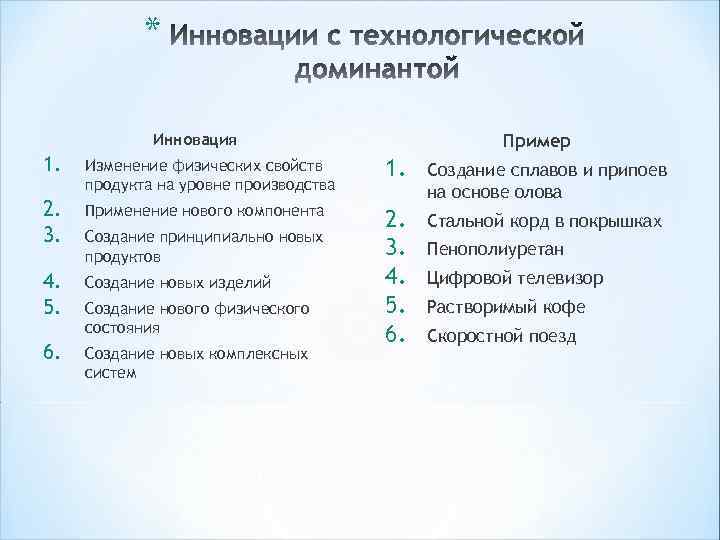 * Инновации с технологической доминантой

Инновация

1. Изменение физических свойств продукта на уровне производства
2. Применение нового компонента
3. Создание принципиально новых продуктов
4. Создание новых изделий
5. Создание нового физического состояния
6. Создание новых комплексных систем

Пример

1. Создание сплавов и припоев на основе олова
2. Стальной корд в покрышках
3. Пенополиуретан
4. Цифровой телевизор
5. Растворимый кофе
6. Скоростной поезд